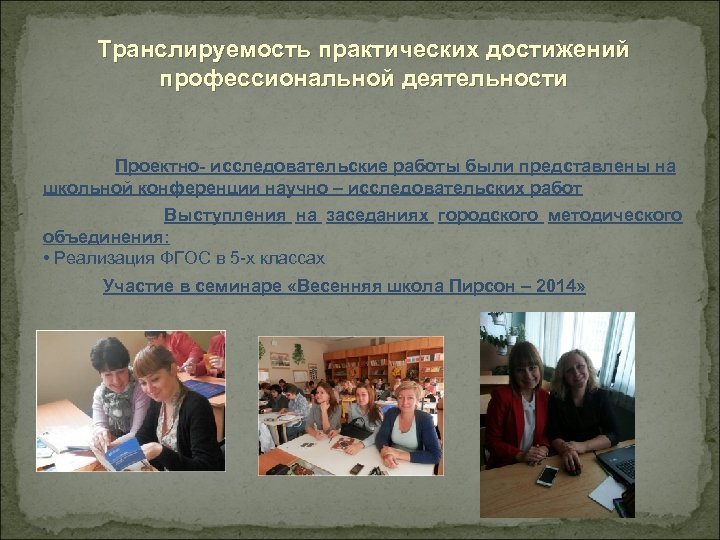 Транслируемость практических достижений профессиональной деятельности

Проектно- исследовательские работы были представлены на школьной конференции научно – исследовательских работ

Выступления на заседаниях городского методического объединения:
• Реализация ФГОС в 5-х классах

Участие в семинаре «Весенняя школа Пирсон – 2014»